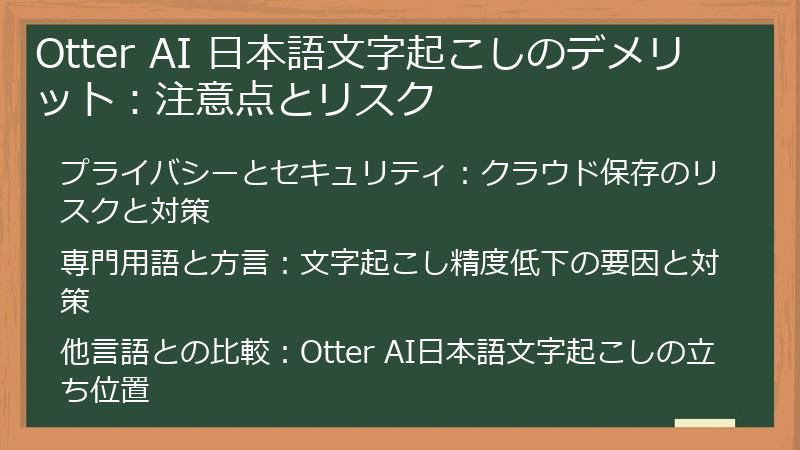 Otter AI 日本語文字起こしのデメリット：注意点とリスク

プライバシーとセキュリティ：クラウド保存のリスクと対策

専門用語と方言：文字起こし精度低下の要因と対策

他言語との比較：Otter AI日本語文字起こしの立ち位置